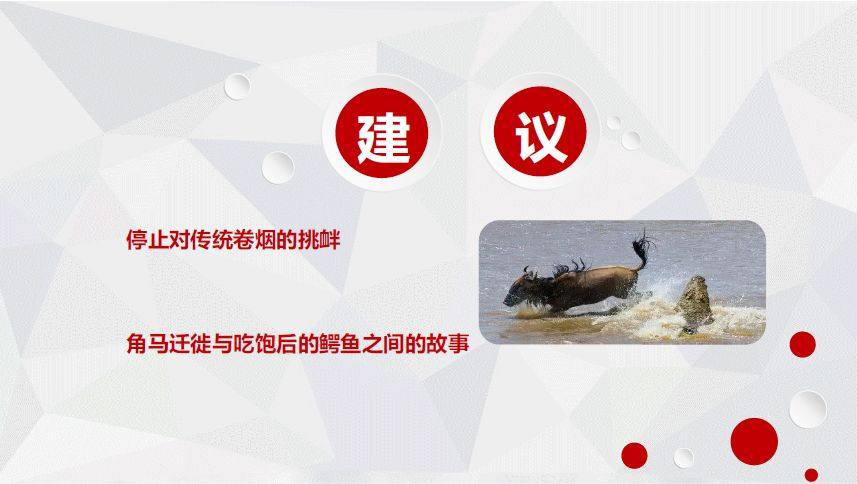 建 议

停止对传统卷烟的挑衅

角马迁徙与吃饱后的鳄鱼之间的故事